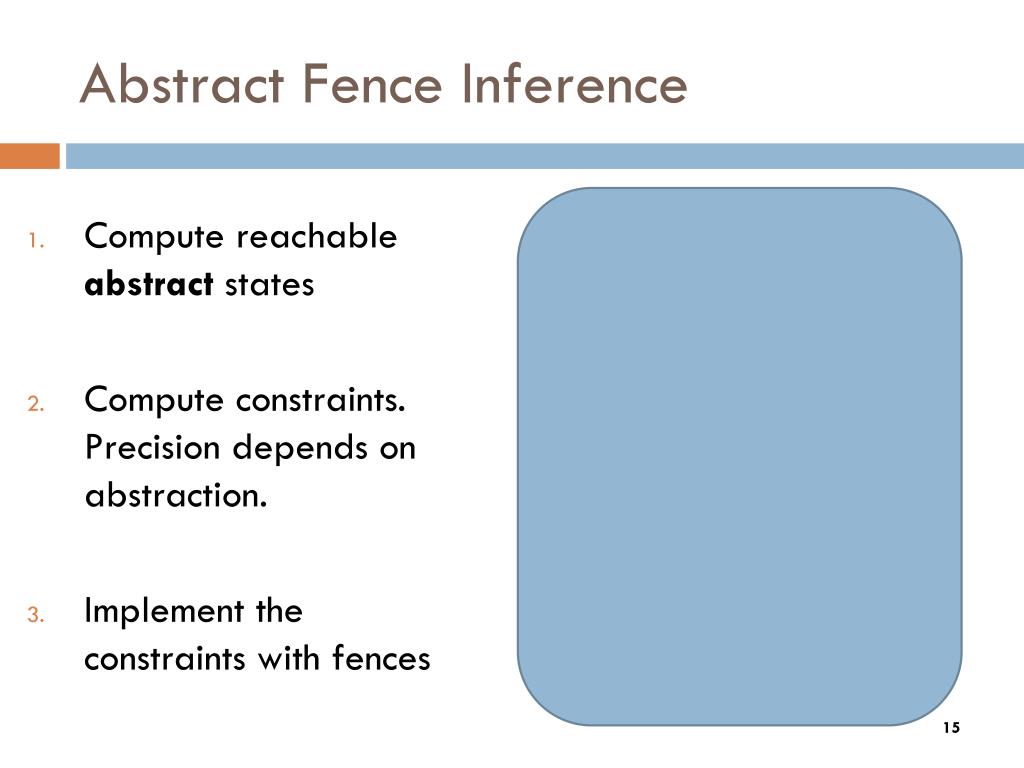 Abstract Fence Inference

1. Compute reachable **abstract** states

2. Compute constraints. Precision depends on abstraction.

3. Implement the constraints with fences

15